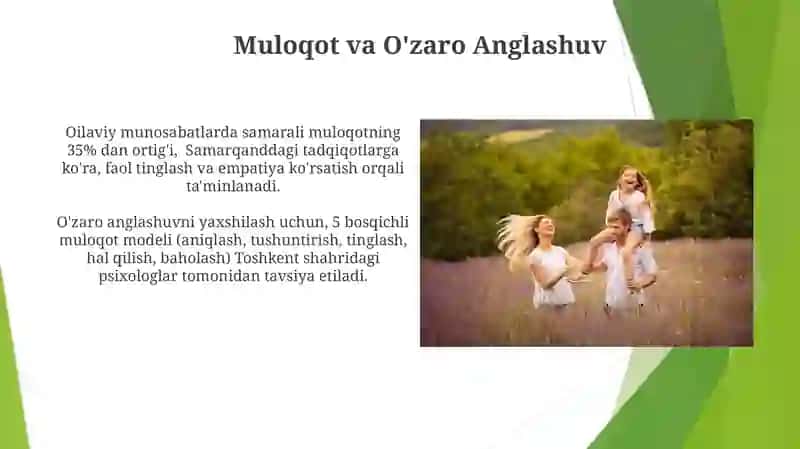 Muloqot va O'zaro Anglashuv

Oilaviy munosabatlarda samarali muloqotning 35% dan ortig'i, Samarqanddagi tadqiqotlarga ko'ra, faol tinglash va empatiya ko'rsatish orqali ta'minlanadi.

O'zaro anglashuvni yaxshilash uchun, 5 bosqichli muloqot modeli (aniqlash, tushuntirish, tinglash, hal qilish, baholash) Toshkent shahridagi psixologlar tomonidan tavsiya etiladi.